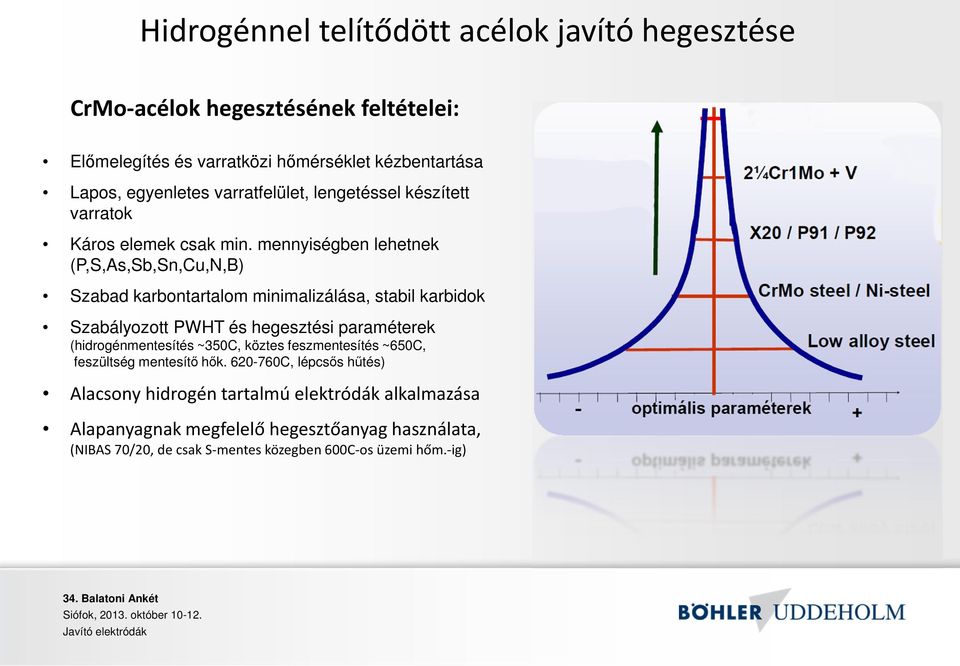 Hidrogénnel telítődött acélok javító hegesztése

CrMo-acélok hegesztésének feltételei:

• Előmelegítés és varratközi hőmérséklet kézbentartása
• Lapos, egyenletes varratfelület, lengetéssel készített varratok
• Káros elemek csak min. mennyiségben lehetnek (P,S,As,Sb,Sn,Cu,N,B)
• Szabad karbontartalom minimalizálása, stabil karbidok
• Szabályozott PWHT és hegesztési paraméterek (hidrogénmentesítés ~350C, köztes feszmentesítés ~650C, feszültség mentesítő hők. 620-760C, lépcsős hűtés)
• Alacsony hidrogén tartalmú elektródák alkalmazása
• Alapanyagnak megfelelő hegesztőanyag használata, (NIBAS 70/20, de csak S-mentes közegben 600C-os üzemi hőm.-ig)

2¼Cr1Mo + V
X20 / P91 / P92
CrMo steel / Ni-steel
Low alloy steel
- optimális paraméterek +

34. Balatoni Ankét
Siófok, 2013. október 10-12.
Javító elektródák

BÖHLER UDDEHOLM